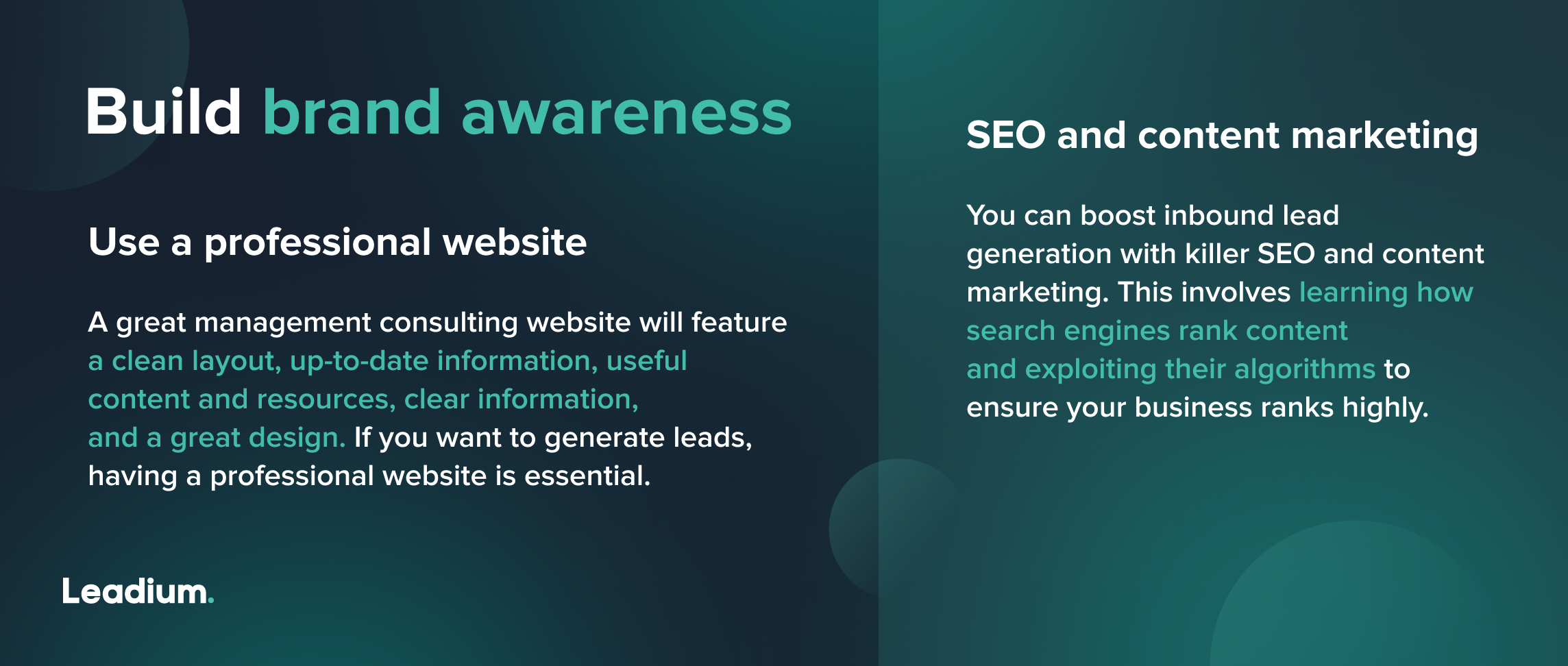 Build brand awareness

Use a professional website

A great management consulting website will feature a clean layout, up-to-date information, useful content and resources, clear information, and a great design. If you want to generate leads, having a professional website is essential.

Leadium.

SEO and content marketing

You can boost inbound lead generation with killer SEO and content marketing. This involves learning how search engines rank content and exploiting their algorithms to ensure your business ranks highly.